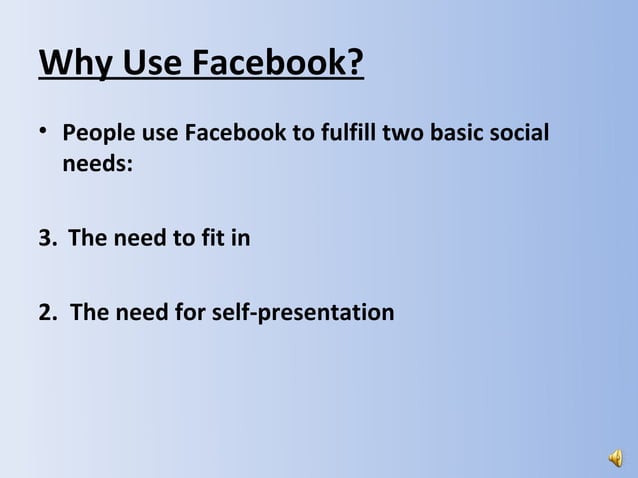 Why Use Facebook?

• People use Facebook to fulfill two basic social needs:

3. The need to fit in

2. The need for self-presentation